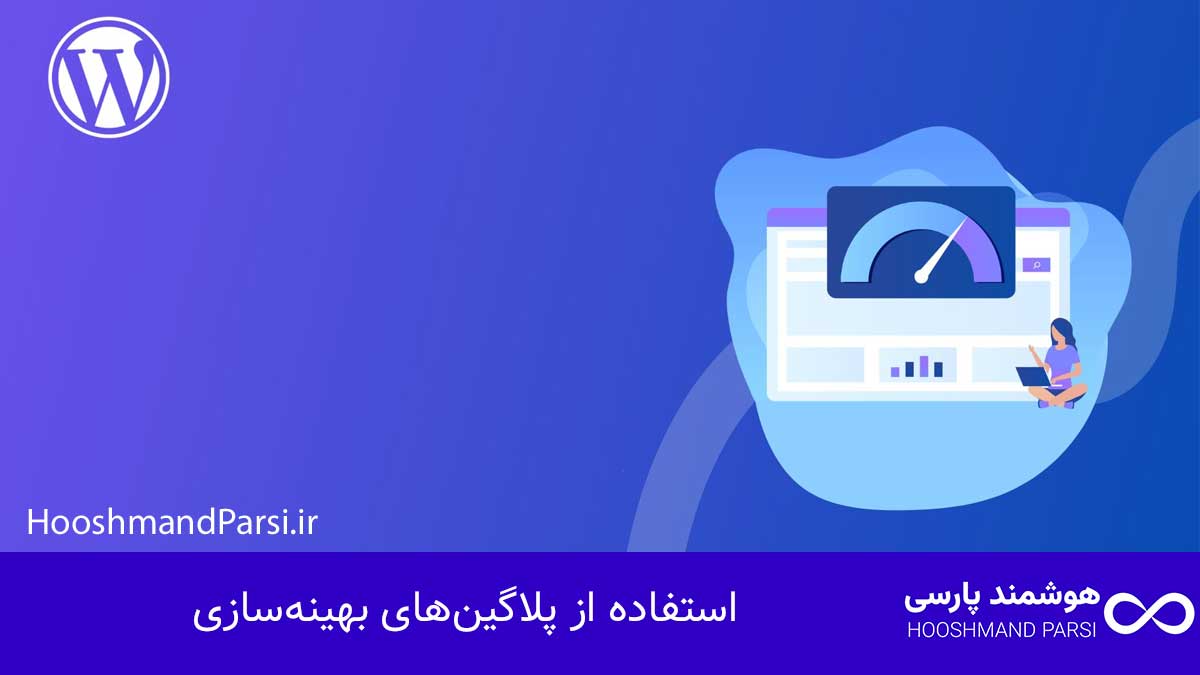 HooshmandParsi.ir

هوشمند پارسی
HOOSHMAND PARSI

استفاده از پلاگین‌های بهینه‌سازی